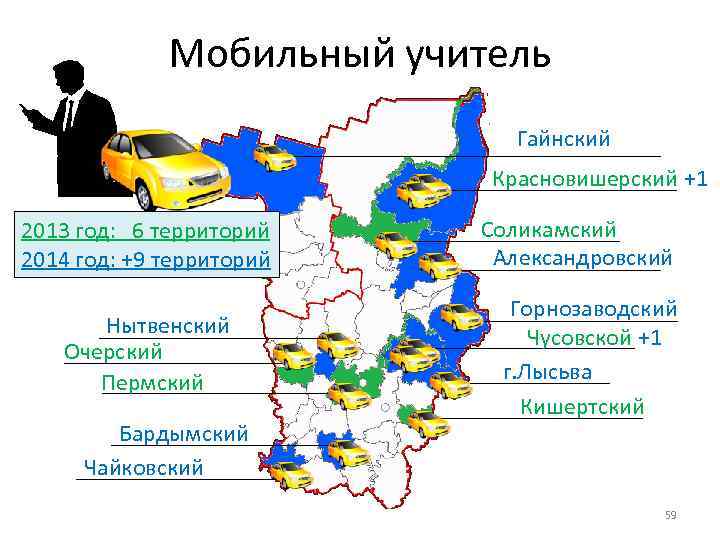 Мобильный учитель

2013 год: 6 территорий
2014 год: +9 территорий

Гайнский
Красновишерский +1
Соликамский
Александровский
Горнозаводский
Чусовской +1
г.Лысьва
Кишертский
Нытвенский
Очерский
Пермский
Бардымский
Чайковский

59